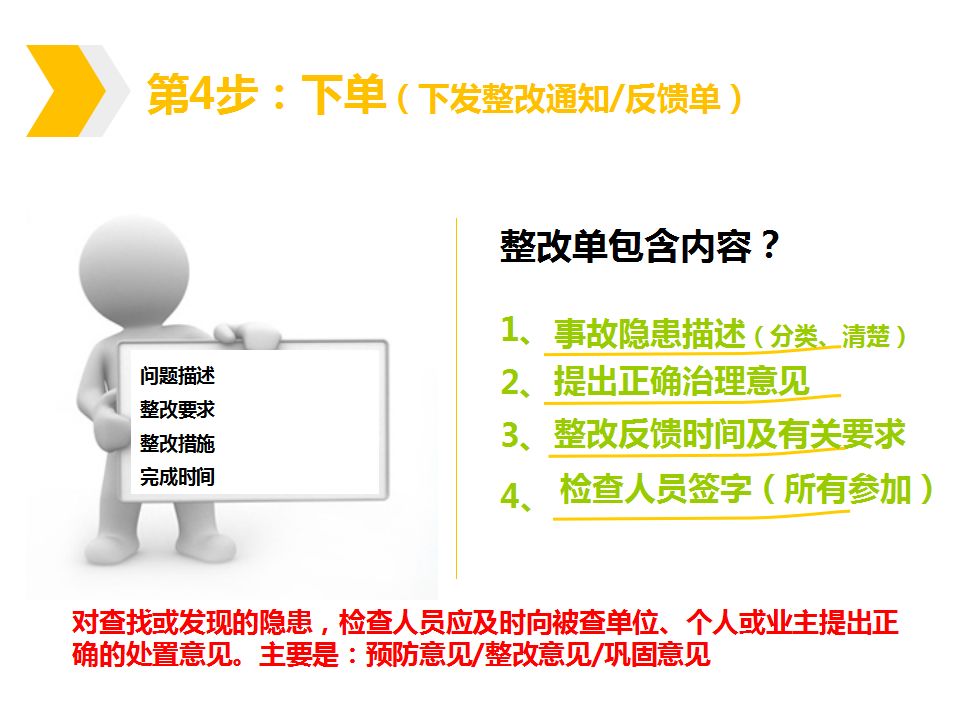 第4步：下单（下发整改通知/反馈单）

问题描述
整改要求
整改措施
完成时间

整改单包含内容？

1、事故隐患描述（分类、清楚）
2、提出正确治理意见
3、整改反馈时间及有关要求
4、检查人员签字（所有参加）

对查找或发现的隐患，检查人员应及时向被查单位、个人或业主提出正确的处置意见。主要是：预防意见/整改意见/巩固意见